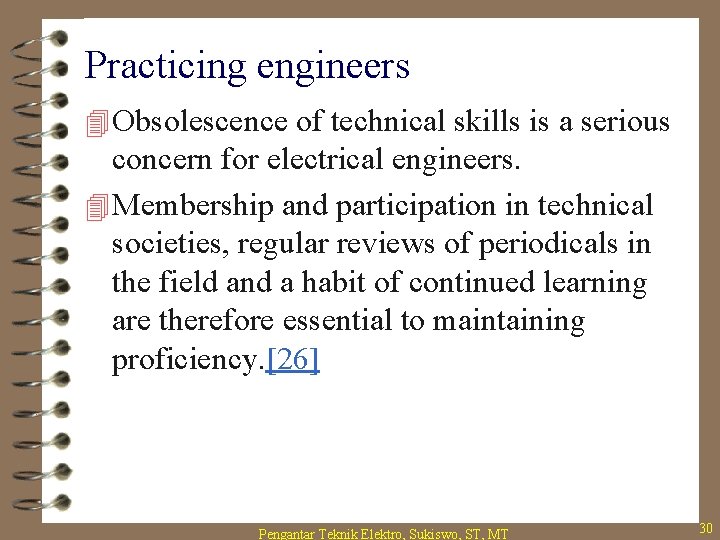 Practicing engineers

Obsolescence of technical skills is a serious concern for electrical engineers.

Membership and participation in technical societies, regular reviews of periodicals in the field and a habit of continued learning are therefore essential to maintaining proficiency.[26]

Pengantar Teknik Elektro, Sukiswo, ST, MT

30